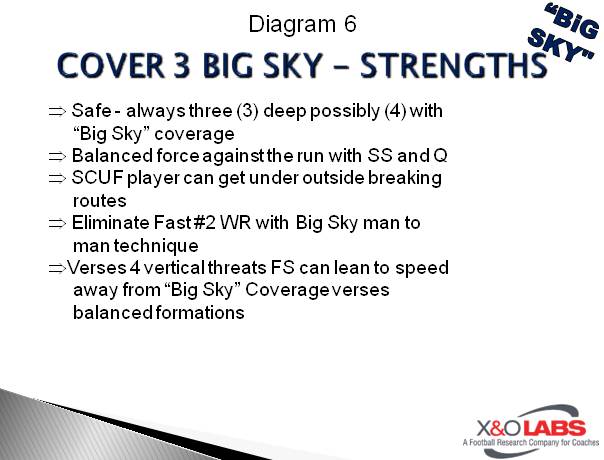 Diagram 6

"BIG SKY"

COVER 3 BIG SKY – STRENGTHS

⇒ Safe - always three (3) deep possibly (4) with "Big Sky" coverage
⇒ Balanced force against the run with SS and Q
⇒ SCUF player can get under outside breaking routes
⇒ Eliminate Fast #2 WR with Big Sky man to man technique
⇒Verses 4 vertical threats FS can lean to speed away from "Big Sky" Coverage verses balanced formations

X&O LABS
A Football Research Company for Coaches